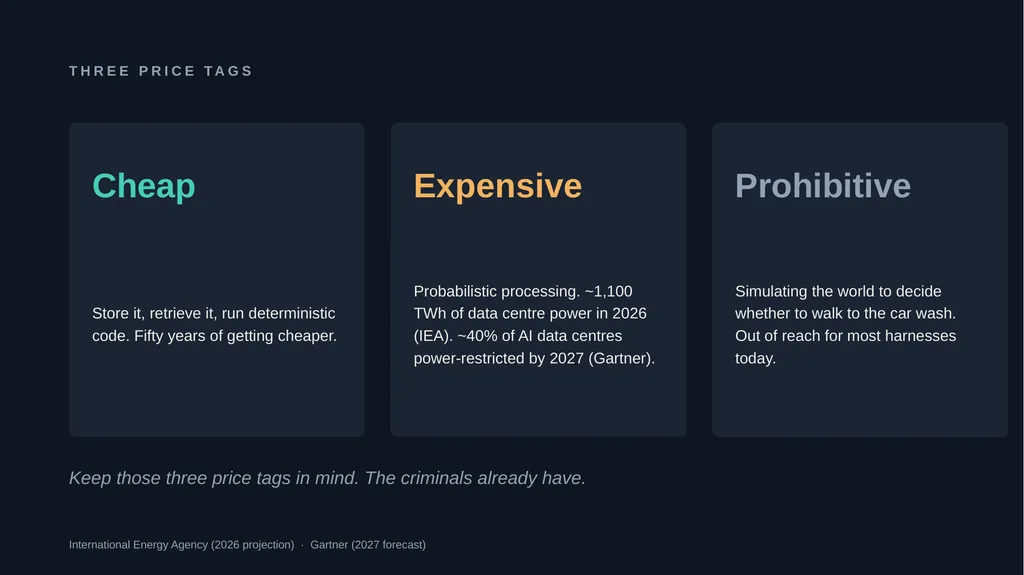 THREE PRICE TAGS

Cheap

Store it, retrieve it, run deterministic code. Fifty years of getting cheaper.

Expensive

Probabilistic processing. ~1,100 TWh of data centre power in 2026 (IEA). ~40% of AI data centres power-restricted by 2027 (Gartner).

Prohibitive

Simulating the world to decide whether to walk to the car wash. Out of reach for most harnesses today.

Keep those three price tags in mind. The criminals already have.

International Energy Agency (2026 projection) · Gartner (2027 forecast)